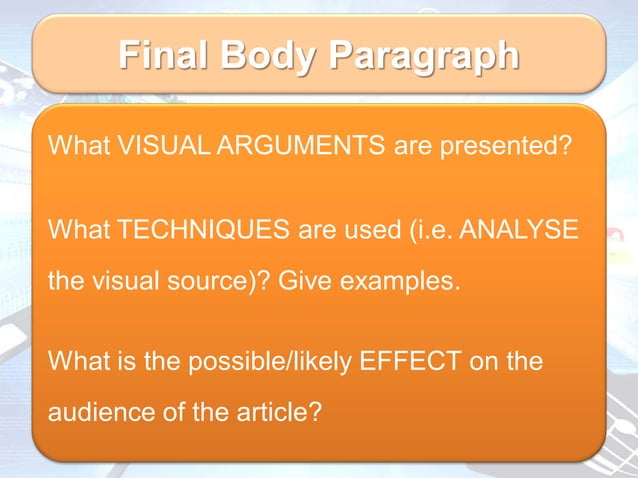 Final Body Paragraph

What VISUAL ARGUMENTS are presented?

What TECHNIQUES are used (i.e. ANALYSE the visual source)? Give examples.

What is the possible/likely EFFECT on the audience of the article?